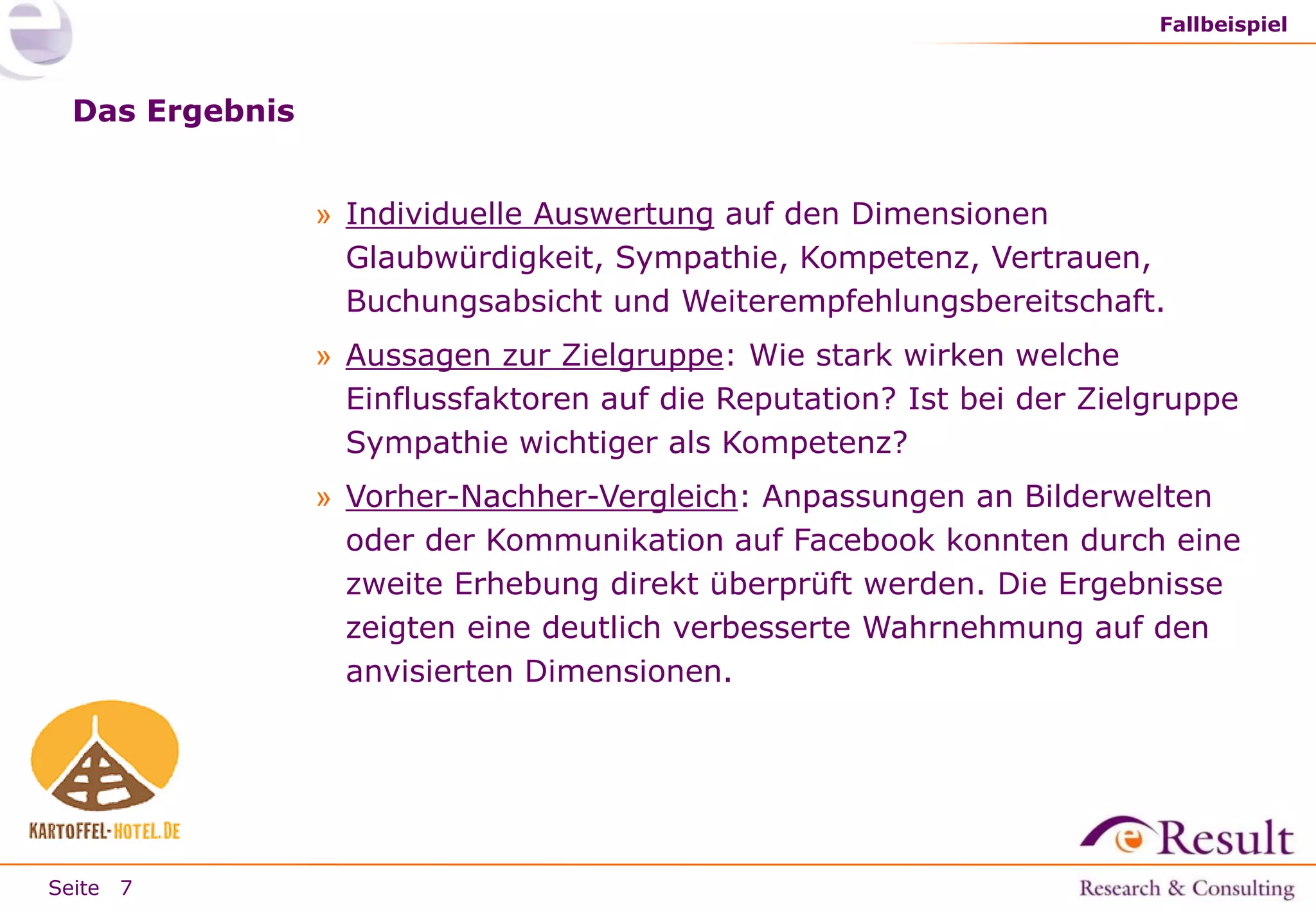 Fallbeispiel

Das Ergebnis

» Individuelle Auswertung auf den Dimensionen Glaubwürdigkeit, Sympathie, Kompetenz, Vertrauen, Buchungsabsicht und Weiterempfehlungsbereitschaft.

» Aussagen zur Zielgruppe: Wie stark wirken welche Einflussfaktoren auf die Reputation? Ist bei der Zielgruppe Sympathie wichtiger als Kompetenz?

» Vorher-Nachher-Vergleich: Anpassungen an Bilderwelten oder der Kommunikation auf Facebook konnten durch eine zweite Erhebung direkt überprüft werden. Die Ergebnisse zeigten eine deutlich verbesserte Wahrnehmung auf den anvisierten Dimensionen.

KARTOFFEL-HOTEL.DE

eResult
Research & Consulting

Seite 7